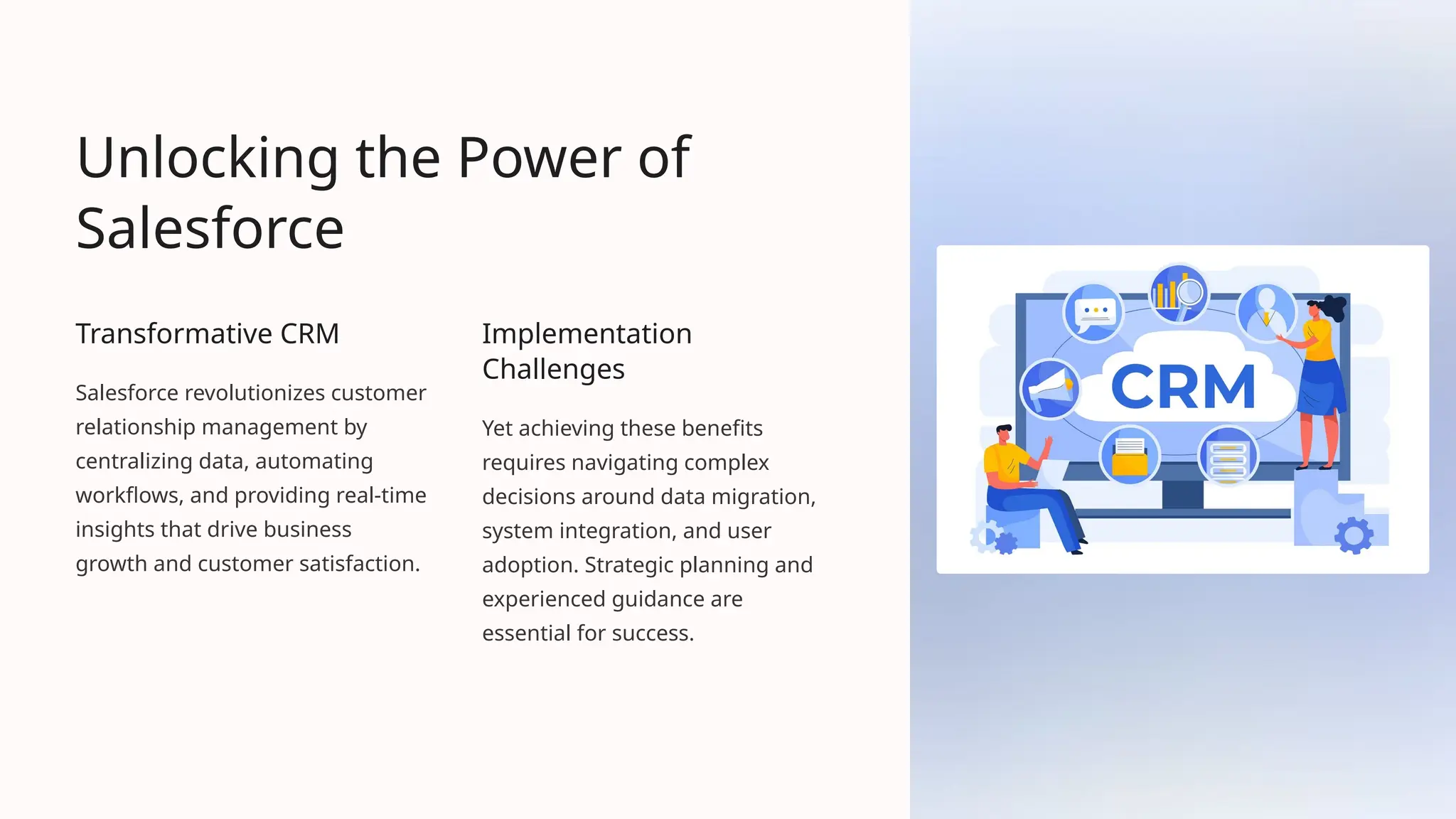 Unlocking the Power of Salesforce

Transformative CRM

Salesforce revolutionizes customer relationship management by centralizing data, automating workflows, and providing real-time insights that drive business growth and customer satisfaction.

Implementation Challenges

Yet achieving these benefits requires navigating complex decisions around data migration, system integration, and user adoption. Strategic planning and experienced guidance are essential for success.

CRM